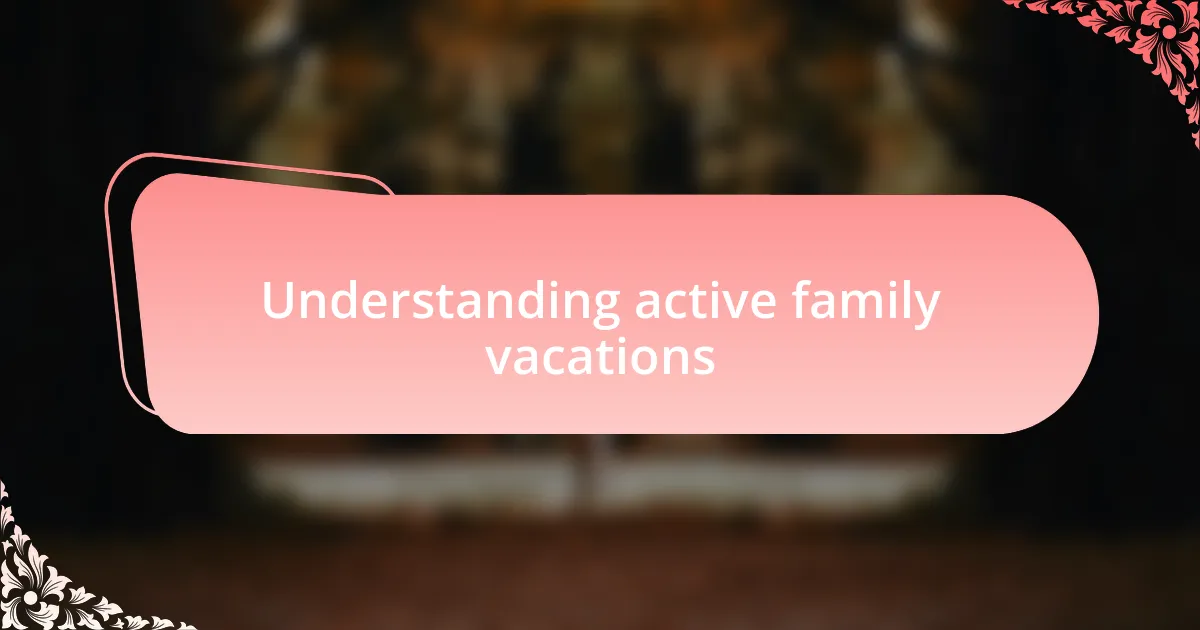 Understanding active family vacations